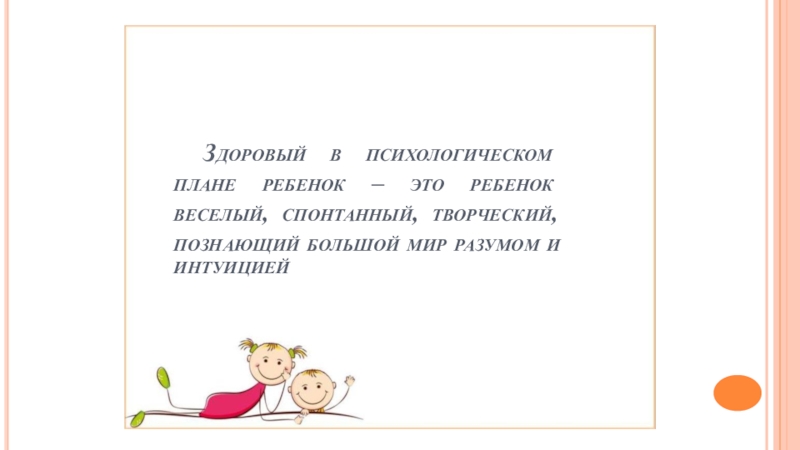 Здоровый в психологическом плане ребенок – это ребенок веселый, спонтанный, творческий, познающий большой мир разумом и интуицией